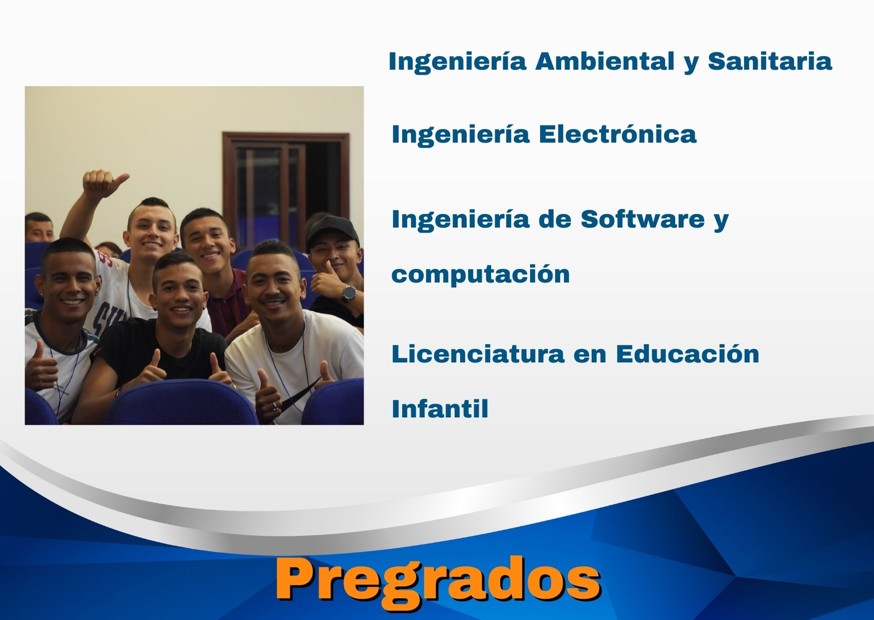 Ingeniería Ambiental y Sanitaria

Ingeniería Electrónica

Ingeniería de Software y computación

Licenciatura en Educación Infantil

Pregrados